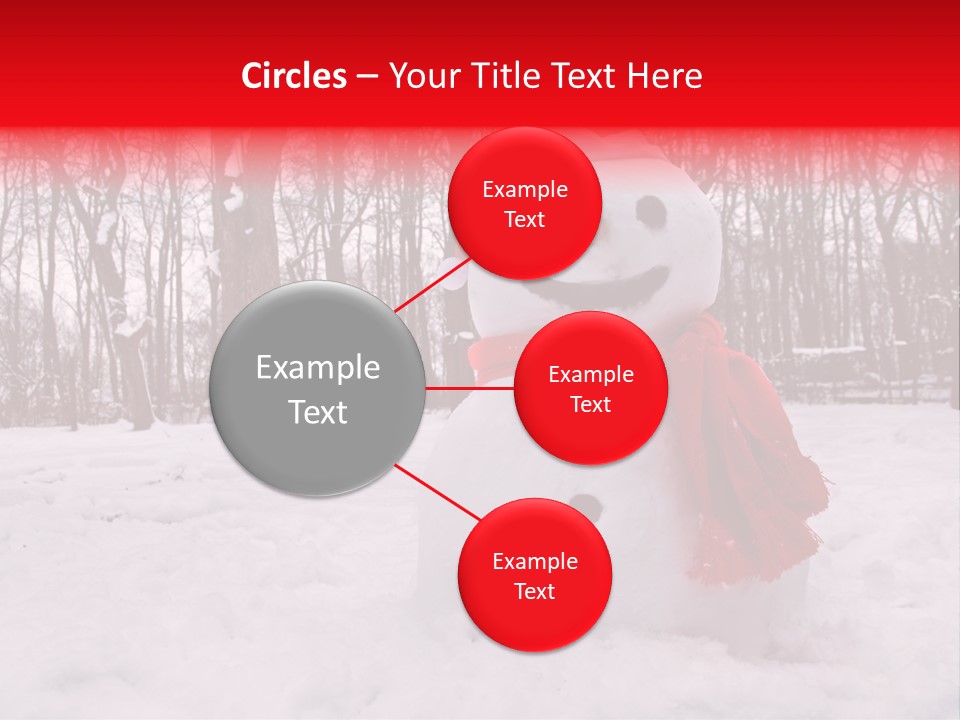 Circles – Your Title Text Here

Example Text

Example Text

Example Text

Example Text